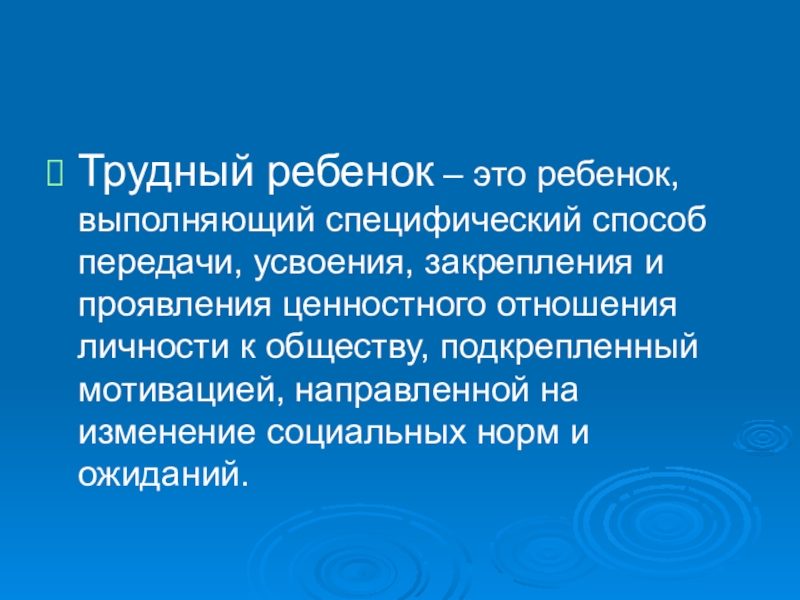 Трудный ребенок – это ребенок, выполняющий специфический способ передачи, усвоения, закрепления и проявления ценностного отношения личности к обществу, подкрепленный мотивацией, направленной на изменение социальных норм и ожиданий.